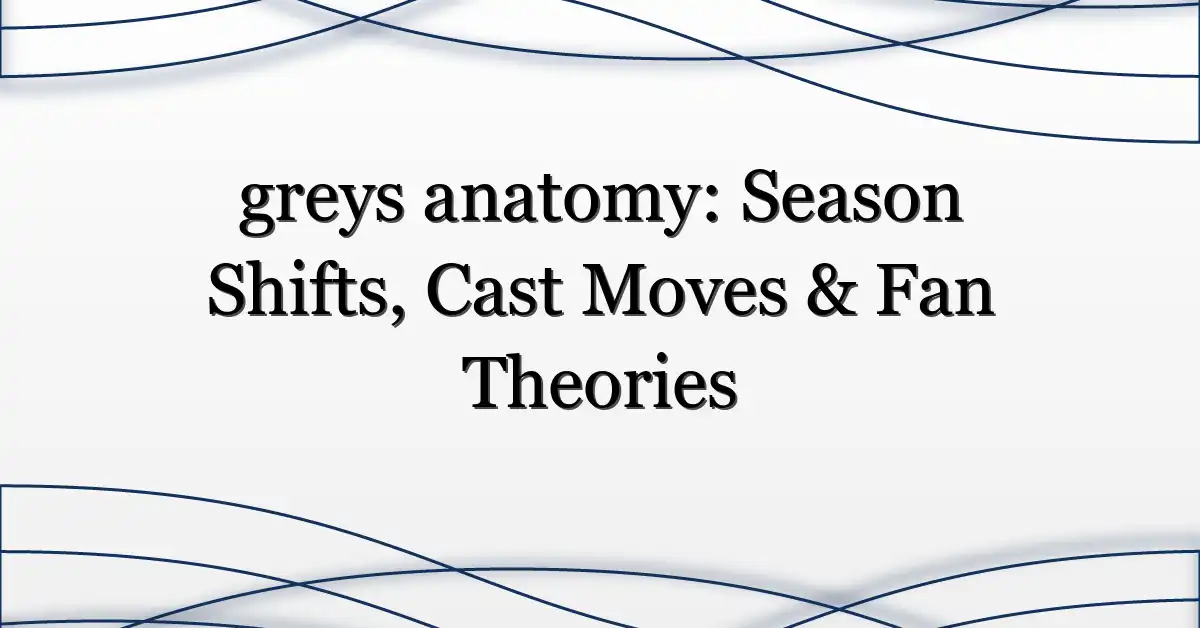 greys anatomy: Season Shifts, Cast Moves & Fan Theories